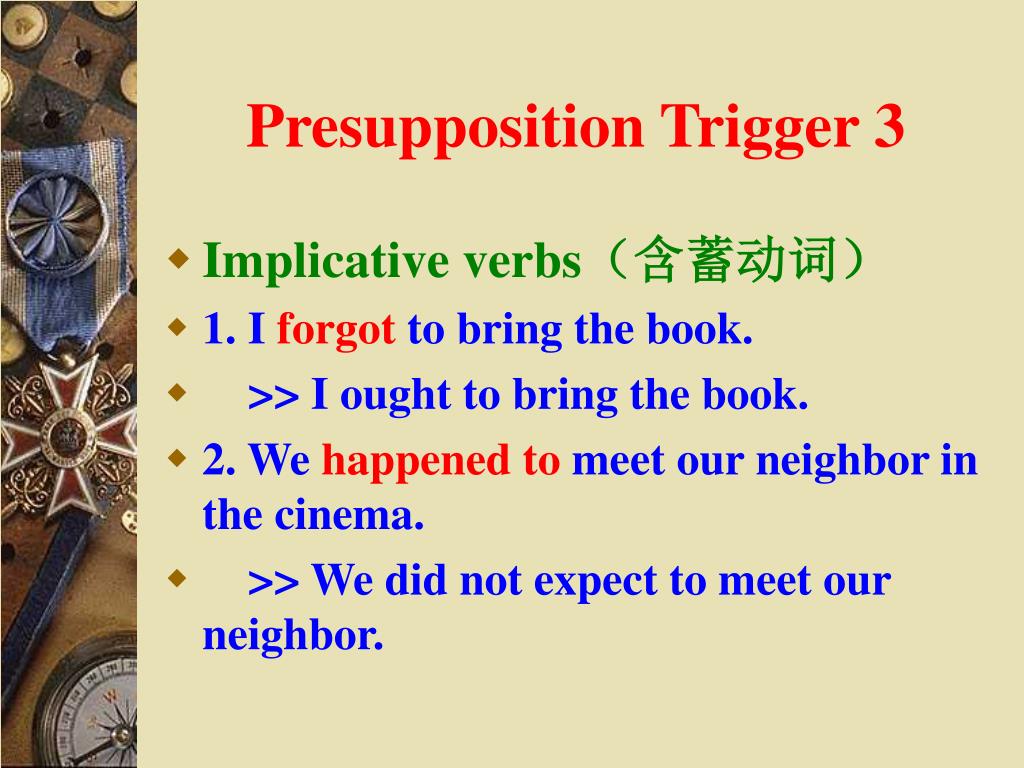 Presupposition Trigger 3

Implicative verbs（含蓄动词）

1. I forgot to bring the book.

>> I ought to bring the book.

2. We happened to meet our neighbor in the cinema.

>> We did not expect to meet our neighbor.